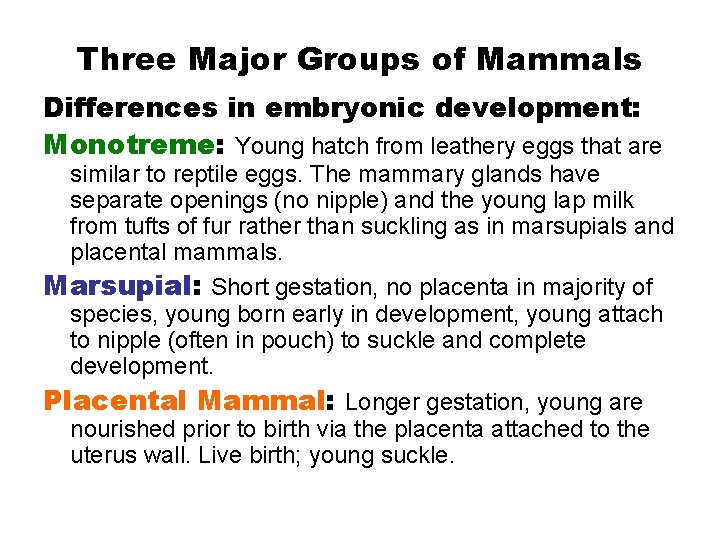 Three Major Groups of Mammals

Differences in embryonic development:

Monotreme: Young hatch from leathery eggs that are similar to reptile eggs. The mammary glands have separate openings (no nipple) and the young lap milk from tufts of fur rather than suckling as in marsupials and placental mammals.

Marsupial: Short gestation, no placenta in majority of species, young born early in development, young attach to nipple (often in pouch) to suckle and complete development.

Placental Mammal: Longer gestation, young are nourished prior to birth via the placenta attached to the uterus wall. Live birth; young suckle.